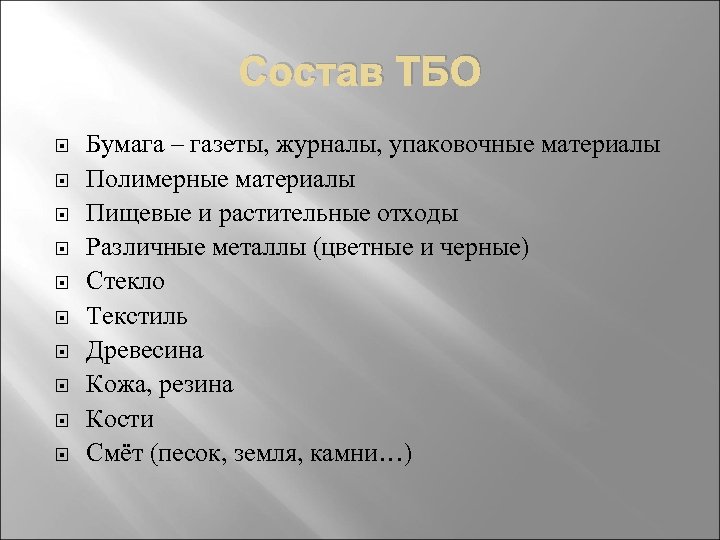 Состав ТБО

Бумага – газеты, журналы, упаковочные материалы
Полимерные материалы
Пищевые и растительные отходы
Различные металлы (цветные и черные)
Стекло
Текстиль
Древесина
Кожа, резина
Кости
Смёт (песок, земля, камни…)